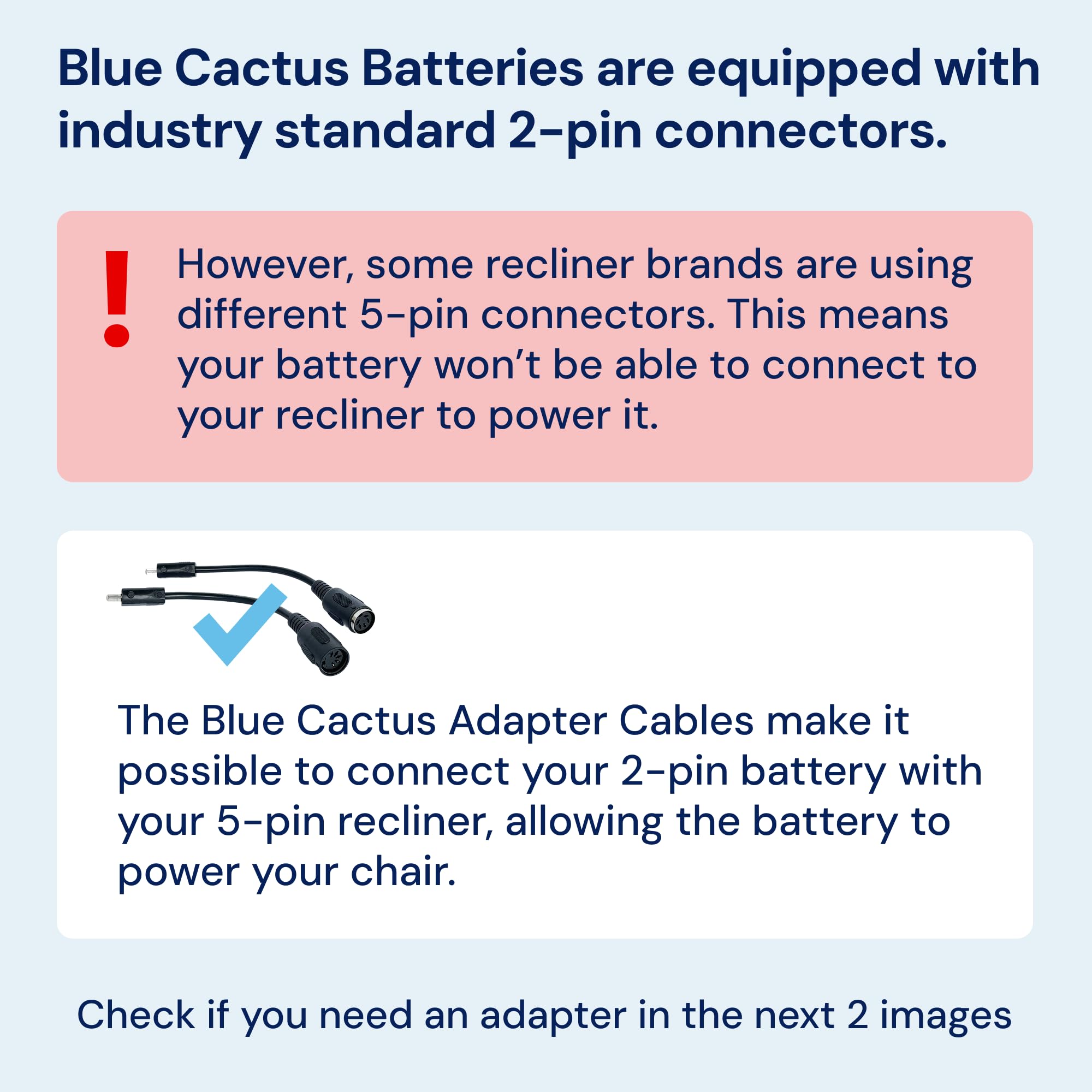 Blue Cactus Batteries are equipped with industry standard 2-pin connectors.

!

However, some recliner brands are using different 5-pin connectors. This means your battery won't be able to connect to your recliner to power it.

The Blue Cactus Adapter Cables make it possible to connect your 2-pin battery with your 5-pin recliner, allowing the battery to power your chair.

Check if you need an adapter in the next 2 images